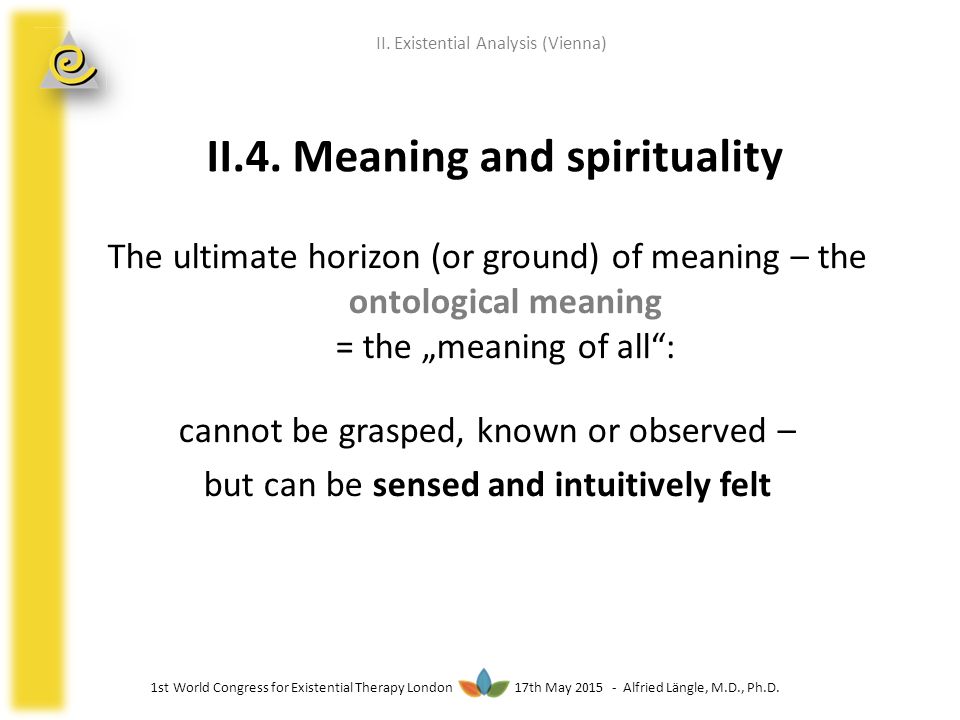 II. Existential Analysis (Vienna)

II.4. Meaning and spirituality

The ultimate horizon (or ground) of meaning – the ontological meaning = the „meaning of all“:

cannot be grasped, known or observed –

but can be sensed and intuitively felt

1st World Congress for Existential Therapy London 17th May 2015 - Alfried Längle, M.D., Ph.D.